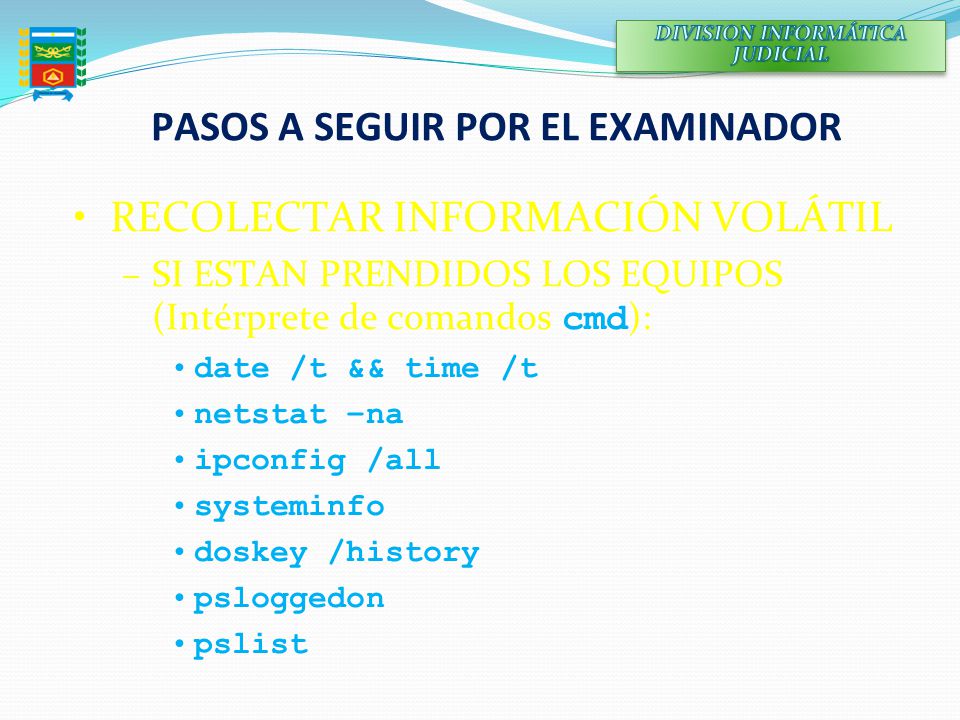 DIVISION INFORMÁTICA JUDICIAL

PASOS A SEGUIR POR EL EXAMINADOR

• RECOLECTAR INFORMACIÓN VOLÁTIL
– SI ESTAN PRENDIDOS LOS EQUIPOS (Intérprete de comandos cmd):
• date /t && time /t
• netstat –na
• ipconfig /all
• systeminfo
• doskey /history
• psloggedon
• pslist